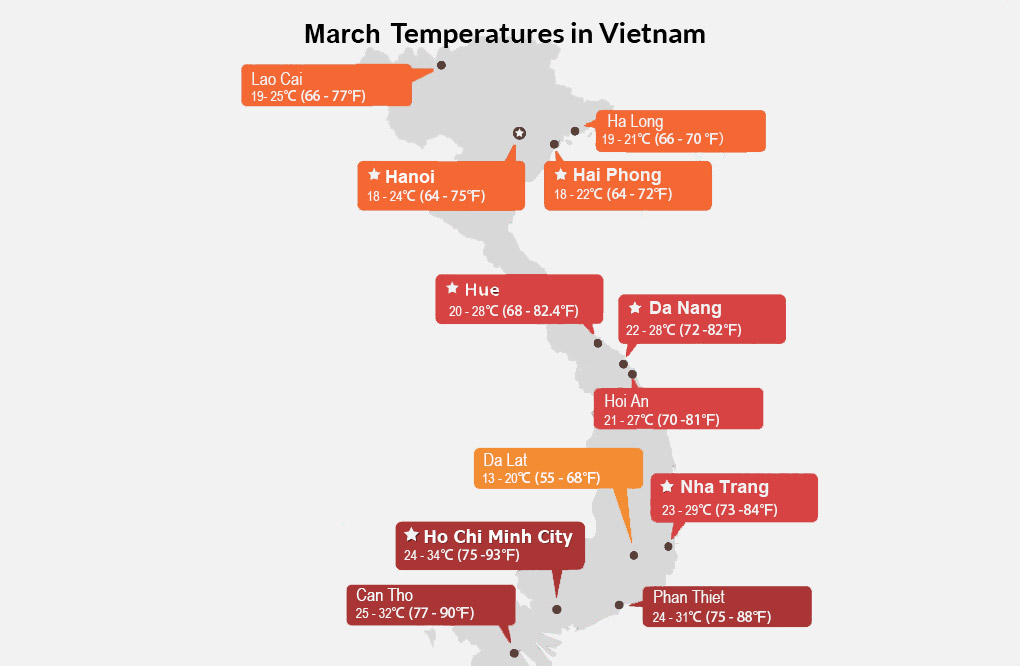 March Temperatures in Vietnam

Lao Cai
19- 25℃ (66 - 77°F)

Ha Long
19 - 21℃ (66 - 70 °F)

Hanoi
18 - 24℃ (64 - 75°F)

Hai Phong
18 - 22℃ (64 - 72°F)

Hue
20 - 28℃ (68 - 82.4°F)

Da Nang
22 - 28℃ (72 -82°F)

Hoi An
21 - 27℃ (70 -81°F)

Da Lat
13 - 20℃ (55 - 68°F)

Nha Trang
23 - 29℃ (73 -84°F)

Ho Chi Minh City
24 - 34℃ (75 -93°F)

Can Tho
25 - 32℃ (77 - 90°F)

Phan Thiet
24 - 31℃ (75 - 88°F)